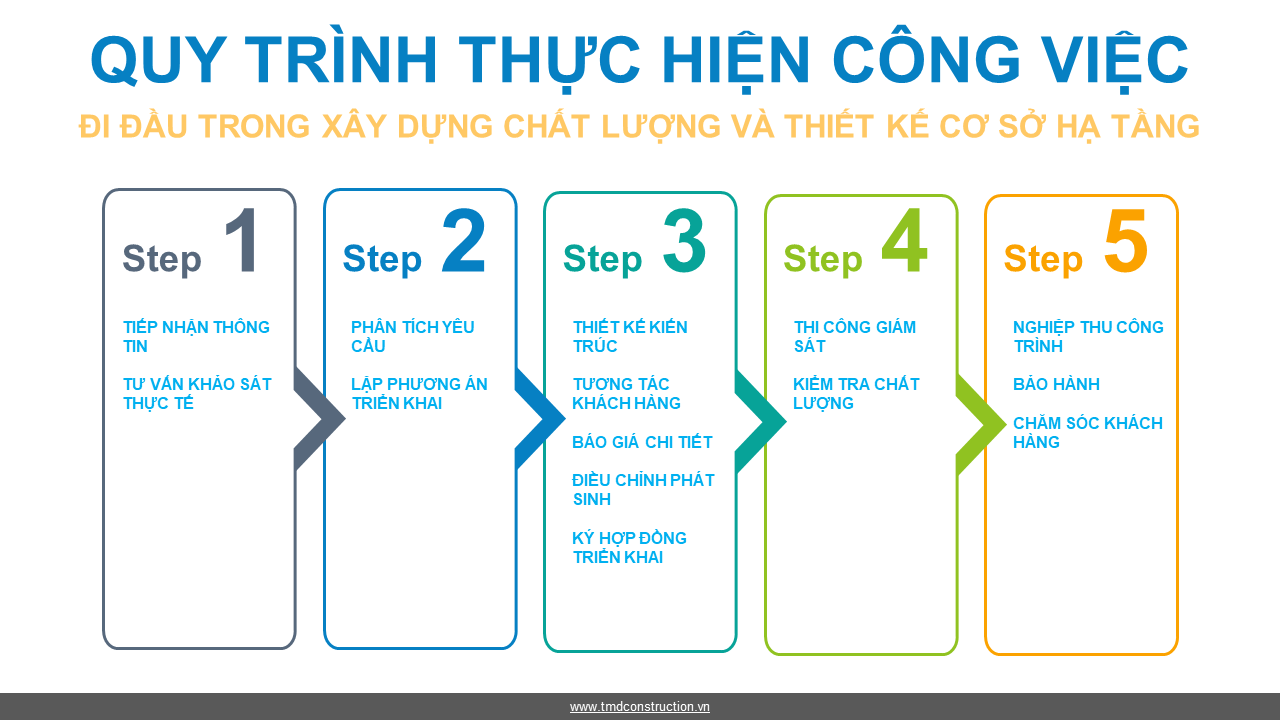 QUY TRÌNH THỰC HIỆN CÔNG VIỆC

ĐI ĐẦU TRONG XÂY DỰNG CHẤT LƯỢNG VÀ THIẾT KẾ CƠ SỞ HẠ TẦNG

Step 1

TIẾP NHẬN THÔNG TIN

TƯ VẤN KHẢO SÁT THỰC TẾ

Step 2

PHÂN TÍCH YÊU CẦU

LẬP PHƯƠNG ÁN TRIỂN KHAI

Step 3

THIẾT KẾ KIẾN TRÚC

TƯƠNG TÁC KHÁCH HÀNG

BÁO GIÁ CHI TIẾT

ĐIỀU CHỈNH PHÁT SINH

KÝ HỢP ĐỒNG TRIỂN KHAI

Step 4

THI CÔNG GIÁM SÁT

KIỂM TRA CHẤT LƯỢNG

Step 5

NGHIỆP THU CÔNG TRÌNH

BẢO HÀNH

CHĂM SÓC KHÁCH HÀNG

www.tmdconstruction.vn